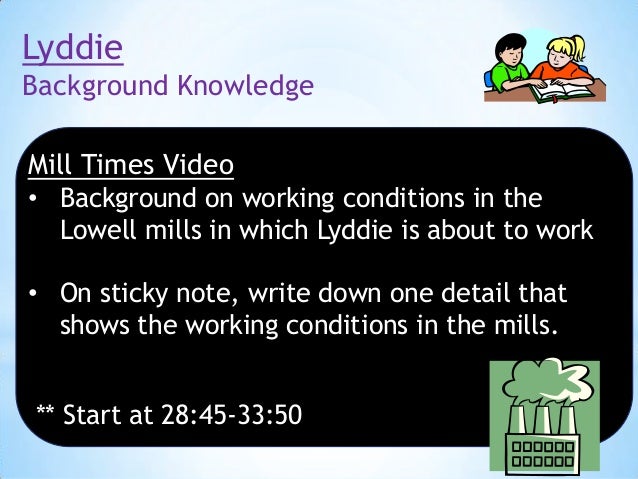 Lyddie
Background Knowledge

Mill Times Video
• Background on working conditions in the Lowell mills in which Lyddie is about to work

• On sticky note, write down one detail that shows the working conditions in the mills.

** Start at 28:45-33:50